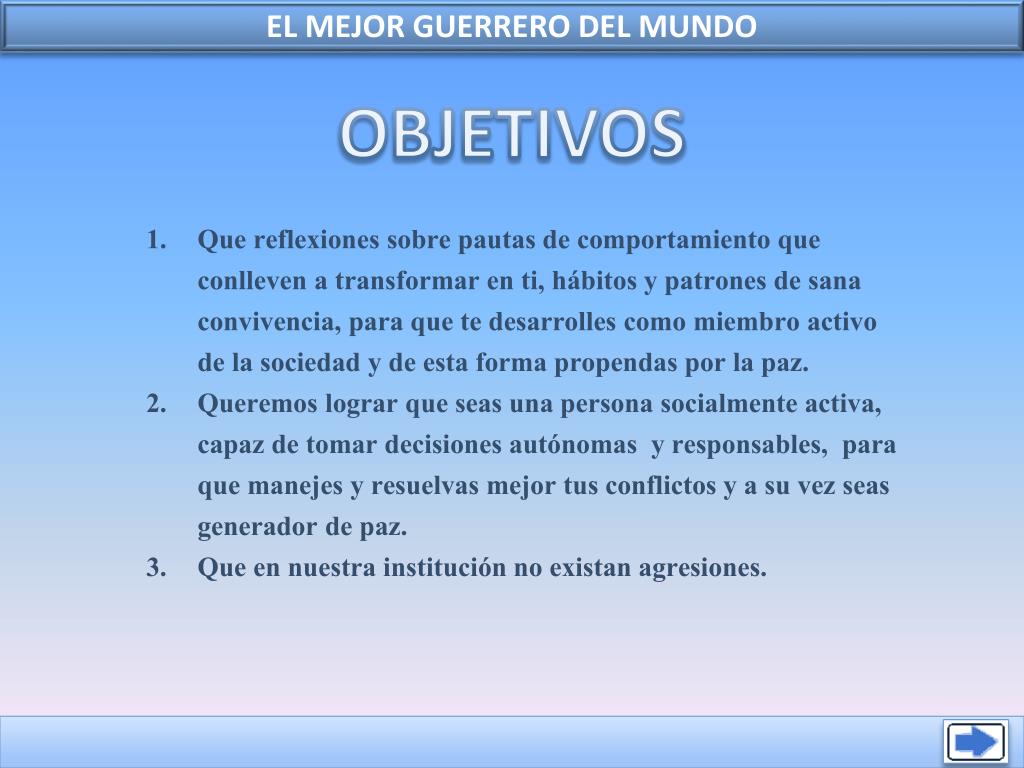 EL MEJOR GUERRERO DEL MUNDO

OBJETIVOS

1. Que reflexiones sobre pautas de comportamiento que conlleven a transformar en ti, hábitos y patrones de sana convivencia, para que te desarrolles como miembro activo de la sociedad y de esta forma propendas por la paz.
2. Queremos lograr que seas una persona socialmente activa, capaz de tomar decisiones autónomas y responsables, para que manejes y resuelvas mejor tus conflictos y a su vez seas generador de paz.
3. Que en nuestra institución no existan agresiones.